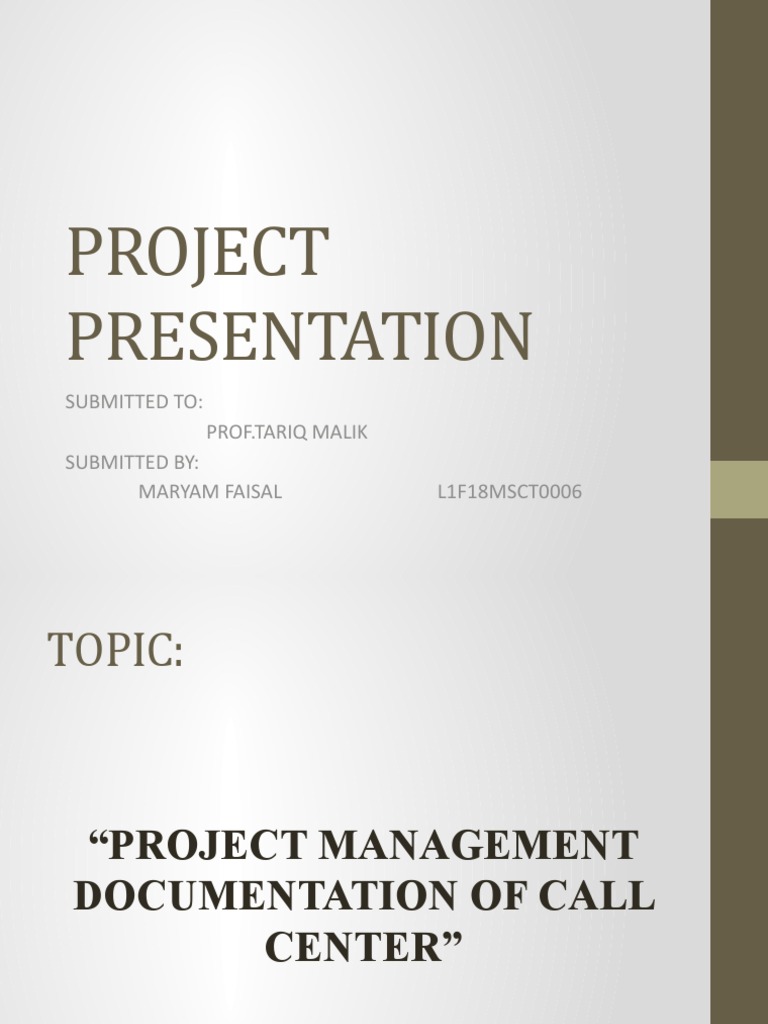 PROJECT PRESENTATION

SUBMITTED TO:
PROF.TARIQ MALIK
SUBMITTED BY:
MARYAM FAISAL L1F18MSCT0006

TOPIC:

“PROJECT MANAGEMENT DOCUMENTATION OF CALL CENTER”